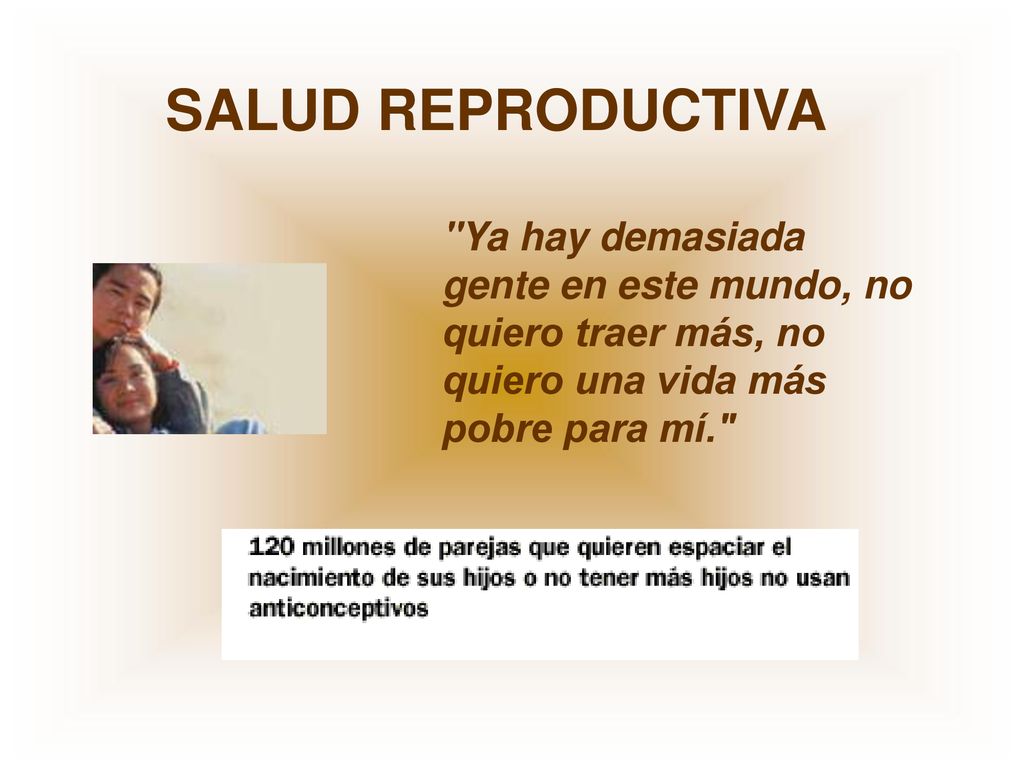 SALUD REPRODUCTIVA

"Ya hay demasiada gente en este mundo, no quiero traer más, no quiero una vida más pobre para mí."

120 millones de parejas que quieren espaciar el nacimiento de sus hijos o no tener más hijos no usan anticonceptivos